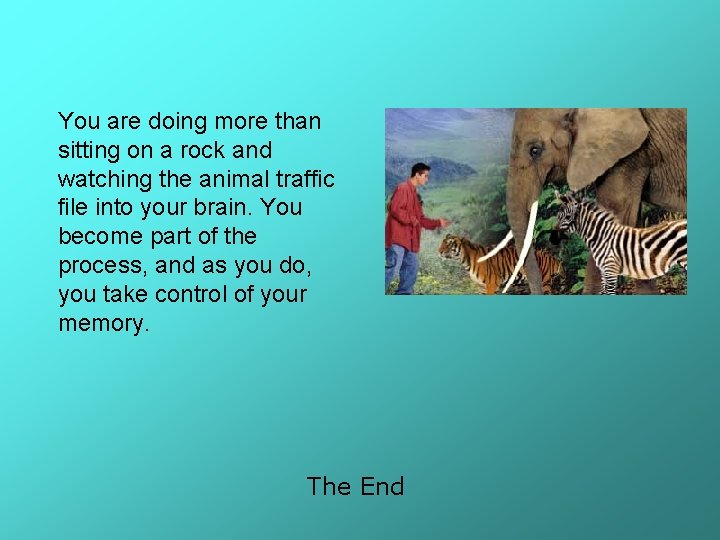 You are doing more than sitting on a rock and watching the animal traffic file into your brain. You become part of the process, and as you do, you take control of your memory.

The End